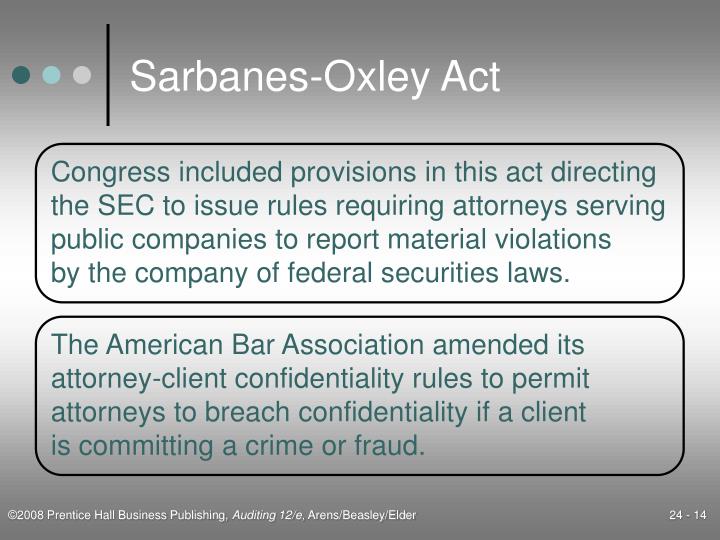 Sarbanes-Oxley Act

Congress included provisions in this act directing the SEC to issue rules requiring attorneys serving public companies to report material violations by the company of federal securities laws.

The American Bar Association amended its attorney-client confidentiality rules to permit attorneys to breach confidentiality if a client is committing a crime or fraud.

©2008 Prentice Hall Business Publishing, Auditing 12/e, Arens/Beasley/Elder

24 - 14